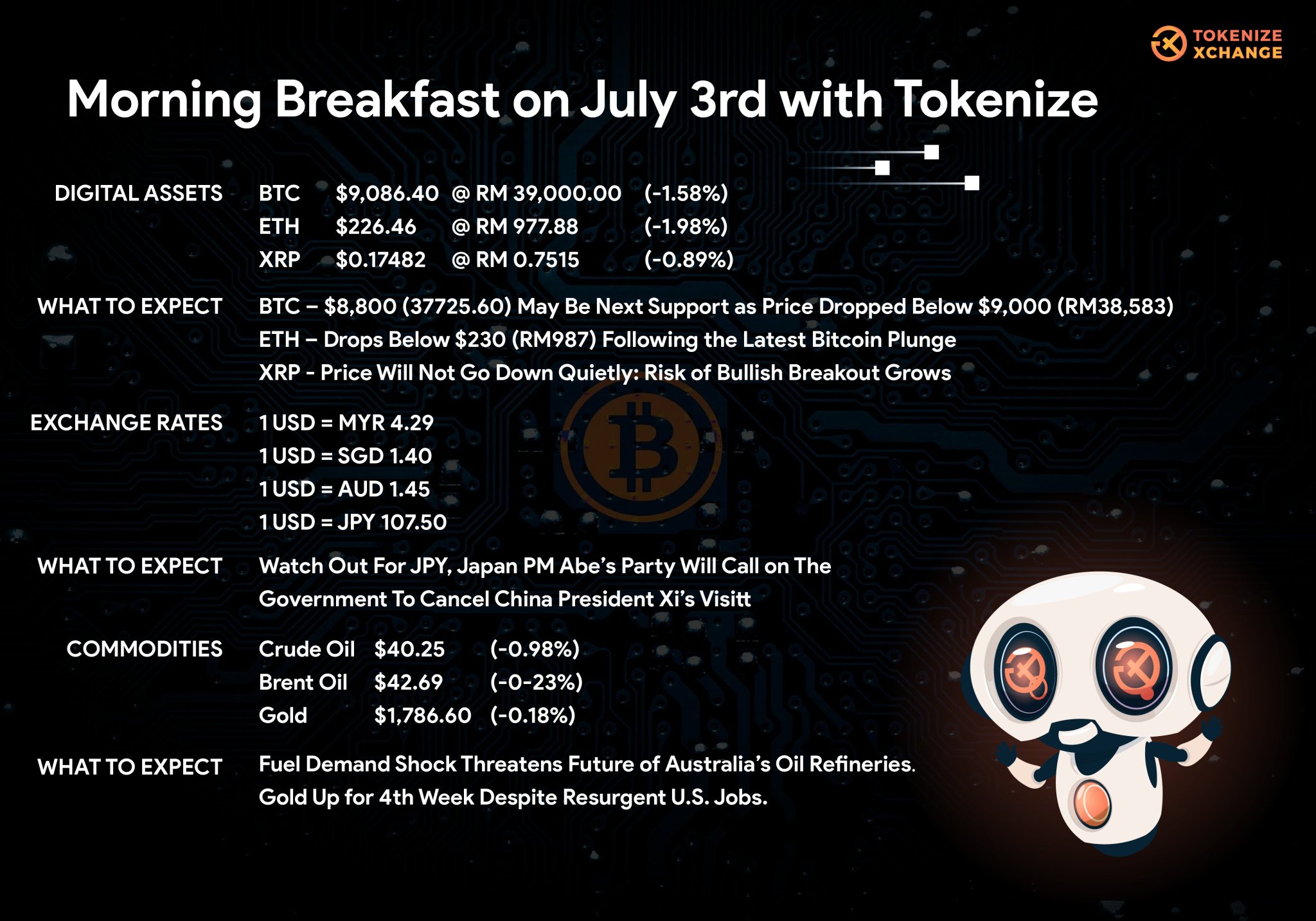 TOKENIZE XCHANGE

Morning Breakfast on July 3rd with Tokenize

DIGITAL ASSETS
BTC $9,086.40 @ RM 39,000.00 (-1.58%)
ETH $226.46 @ RM 977.88 (-1.98%)
XRP $0.17482 @ RM 0.7515 (-0.89%)

WHAT TO EXPECT
BTC – $8,800 (37725.60) May Be Next Support as Price Dropped Below $9,000 (RM38,583)
ETH – Drops Below $230 (RM987) Following the Latest Bitcoin Plunge
XRP - Price Will Not Go Down Quietly: Risk of Bullish Breakout Grows

EXCHANGE RATES
1 USD = MYR 4.29
1 USD = SGD 1.40
1 USD = AUD 1.45
1 USD = JPY 107.50

WHAT TO EXPECT
Watch Out For JPY, Japan PM Abe's Party Will Call on The Government To Cancel China President Xi's Visitt

COMMODITIES
Crude Oil $40.25 (-0.98%)
Brent Oil $42.69 (-0-23%)
Gold $1,786.60 (-0.18%)

WHAT TO EXPECT
Fuel Demand Shock Threatens Future of Australia's Oil Refineries.
Gold Up for 4th Week Despite Resurgent U.S. Jobs.